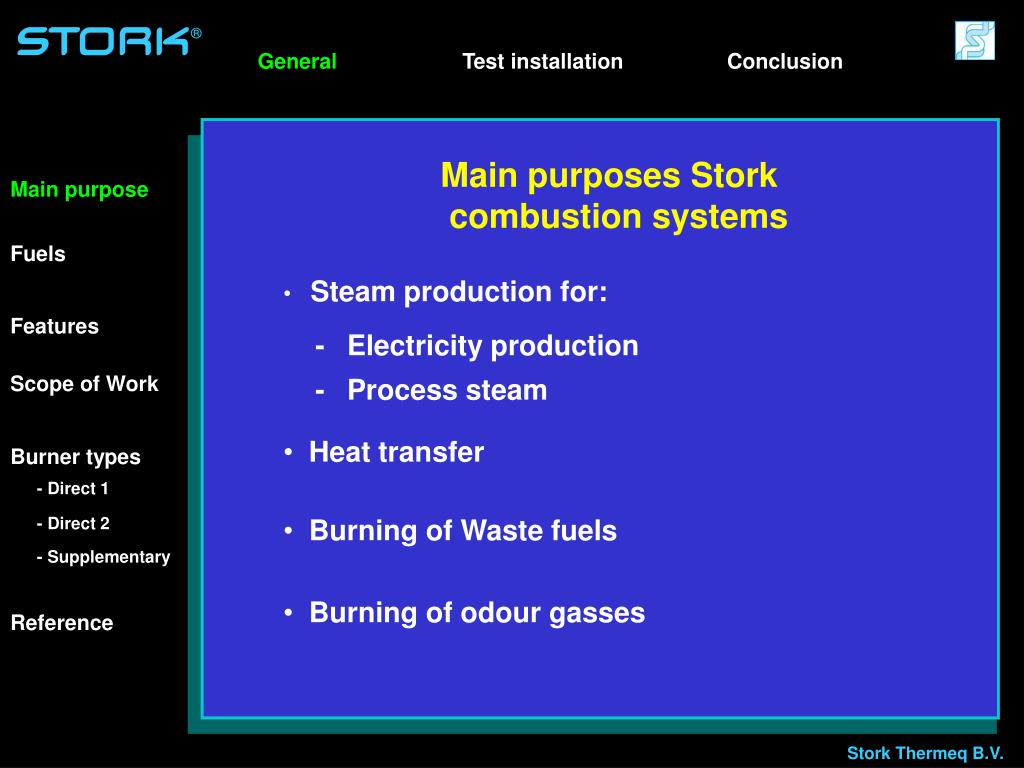 STORK®

General Test installation Conclusion

Main purpose

Fuels

Features

Scope of Work

Burner types

- Direct 1

- Direct 2

- Supplementary

Reference

Main purposes Stork combustion systems

• Steam production for:

- Electricity production

- Process steam

• Heat transfer

• Burning of Waste fuels

• Burning of odour gasses

Stork Thermeq B.V.